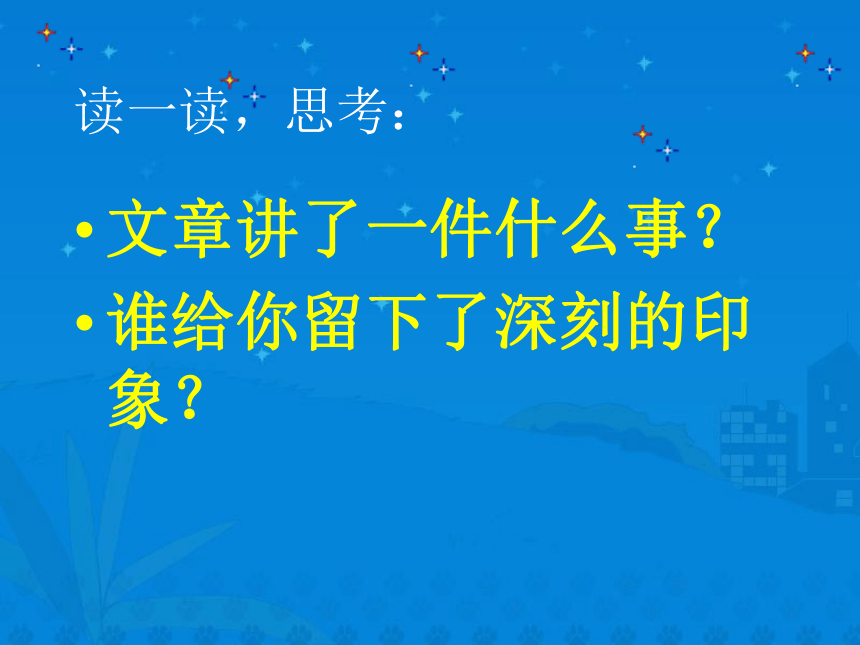 读一读，思考：

• 文章讲了一件什么事？
• 谁给你留下了深刻的印象？